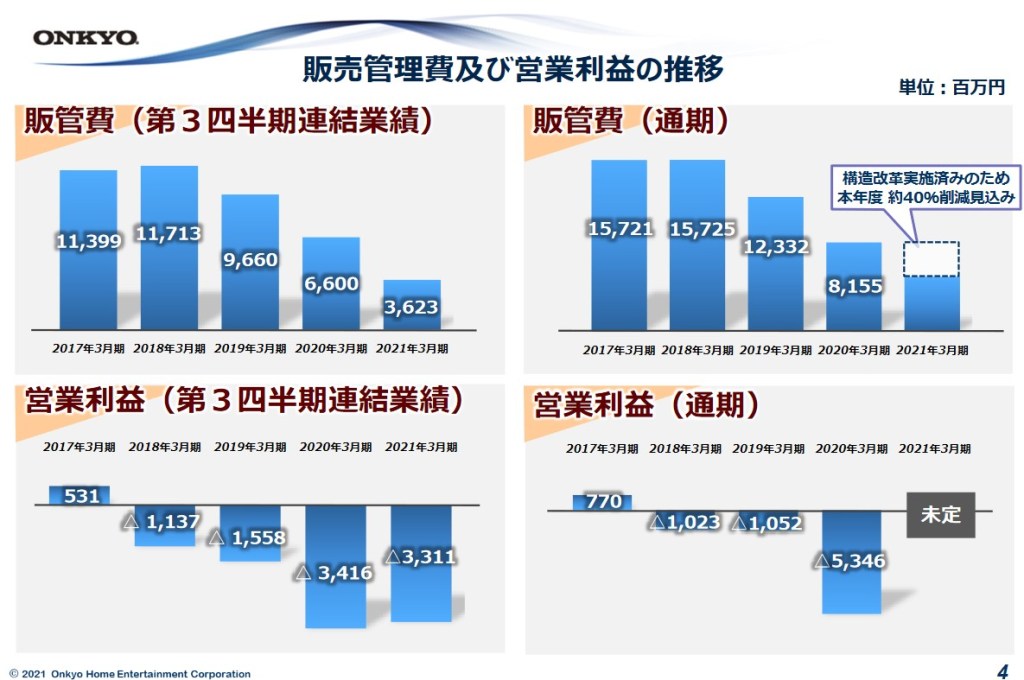 ONKYO

販売管理費及び営業利益の推移

単位：百万円

販管費（第３四半期連結業績）

11,399
11,713
9,660
6,600
3,623

2017年3月期 2018年3月期 2019年3月期 2020年3月期 2021年3月期

販管費（通期）

構造改革実施済みのため
本年度 約40%削減見込み

15,721
15,725
12,332
8,155

2017年3月期 2018年3月期 2019年3月期 2020年3月期 2021年3月期

営業利益（第３四半期連結業績）

2017年3月期 2018年3月期 2019年3月期 2020年3月期 2021年3月期

531
△ 1,137
△ 1,558
△ 3,416
△3,311

営業利益（通期）

2017年3月期 2018年3月期 2019年3月期 2020年3月期 2021年3月期

770
△1,023
△1,052
△5,346
未定

© 2021 Onkyo Home Entertainment Corporation

4